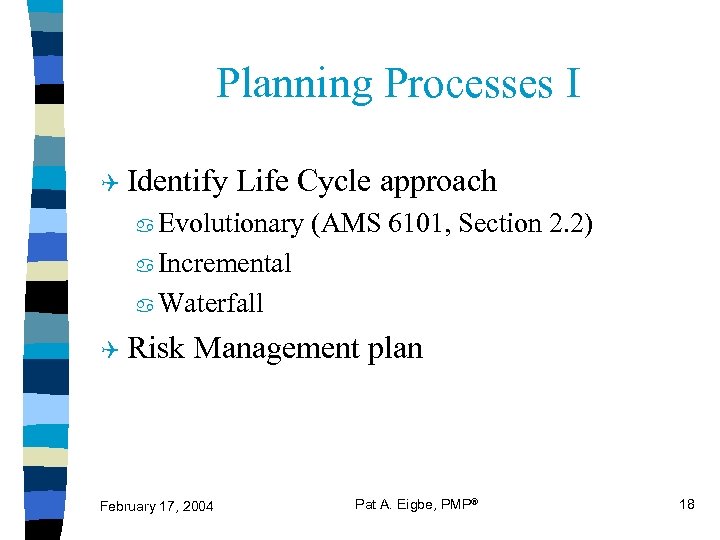 Planning Processes I

Identify Life Cycle approach

Evolutionary (AMS 6101, Section 2.2)

Incremental

Waterfall

Risk Management plan

February 17, 2004

Pat A. Eigbe, PMP®

18